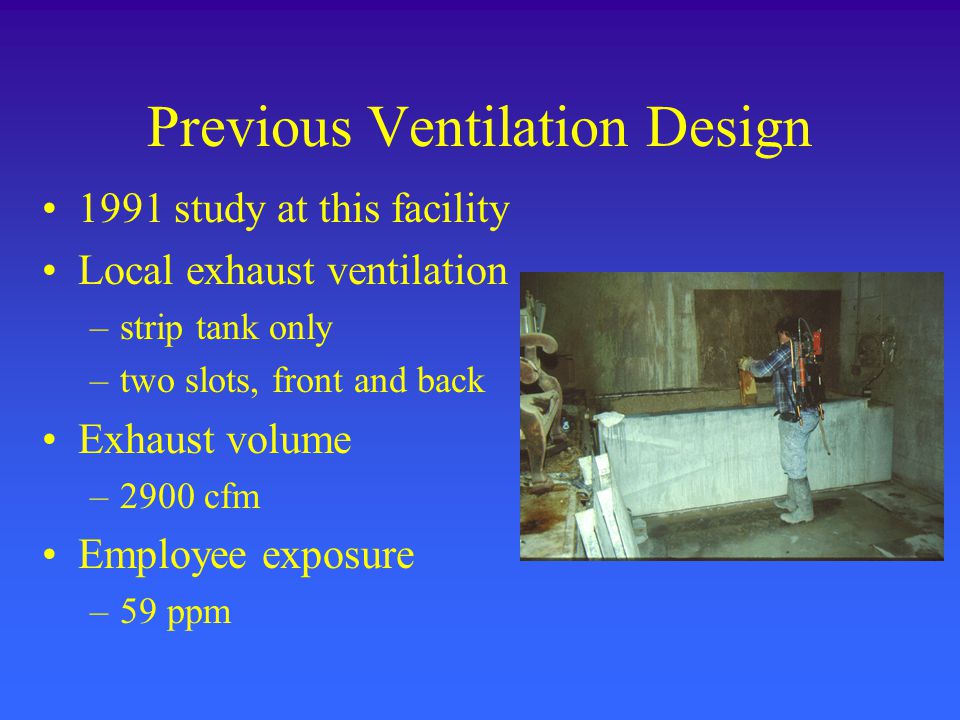 Previous Ventilation Design

• 1991 study at this facility
• Local exhaust ventilation
  – strip tank only
  – two slots, front and back
• Exhaust volume
  – 2900 cfm
• Employee exposure
  – 59 ppm